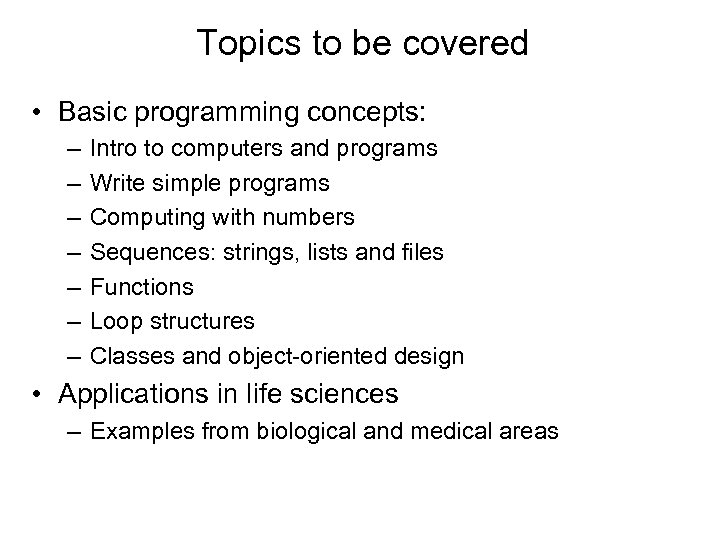 Topics to be covered

• Basic programming concepts:
– Intro to computers and programs
– Write simple programs
– Computing with numbers
– Sequences: strings, lists and files
– Functions
– Loop structures
– Classes and object-oriented design
• Applications in life sciences
– Examples from biological and medical areas